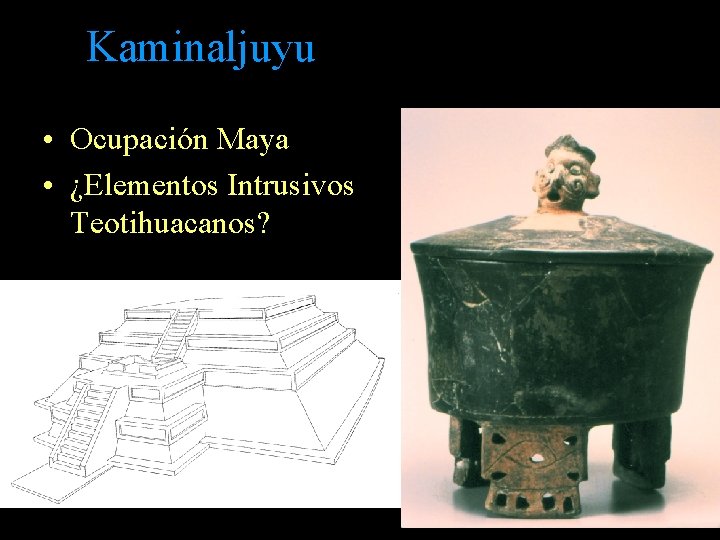 Kaminaljuyu

• Ocupación Maya
• ¿Elementos Intrusivos Teotihuacanos?